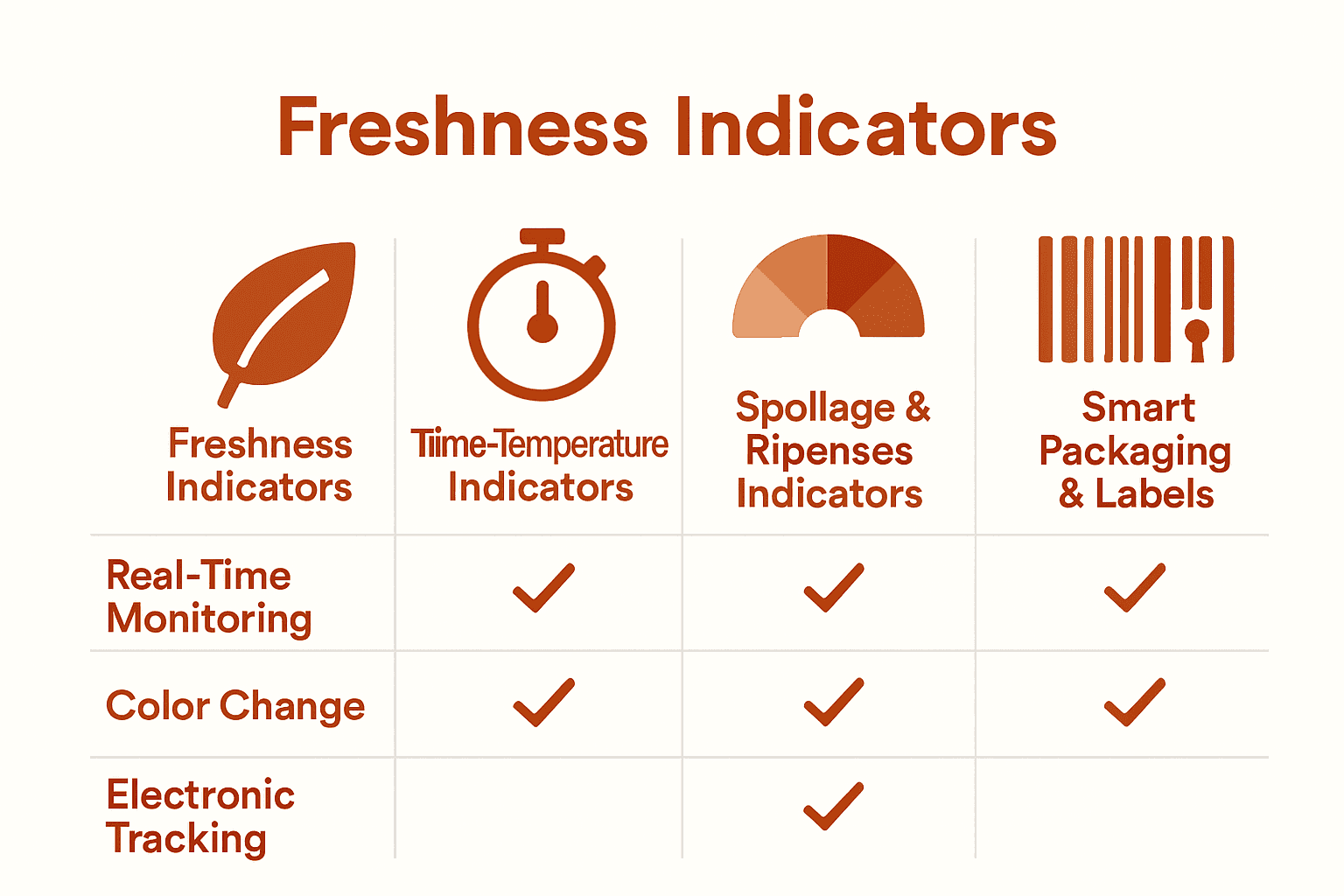 Freshness Indicators

| Freshness Indicators | Tiime-Temperature Indicators | Spollage & Ripenses Indicators | Smart Packaging & Labels |
|---|---|---|---|
| Real-Time Monitoring | ✓ | ✓ | ✓ |
| Color Change | ✓ | ✓ | ✓ |
| Electronic Tracking | | ✓ | |